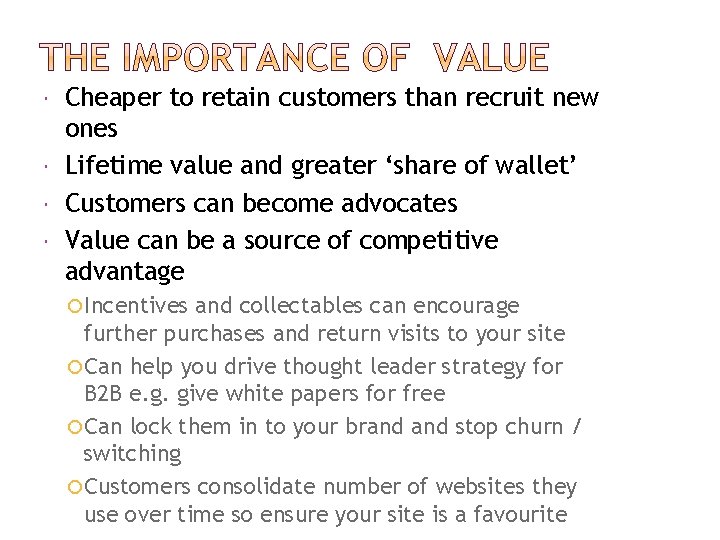 THE IMPORTANCE OF VALUE

- Cheaper to retain customers than recruit new ones
- Lifetime value and greater ‘share of wallet’
- Customers can become advocates
- Value can be a source of competitive advantage
  - Incentives and collectables can encourage further purchases and return visits to your site
  - Can help you drive thought leader strategy for B2B e.g. give white papers for free
  - Can lock them in to your brand and stop churn / switching
  - Customers consolidate number of websites they use over time so ensure your site is a favourite